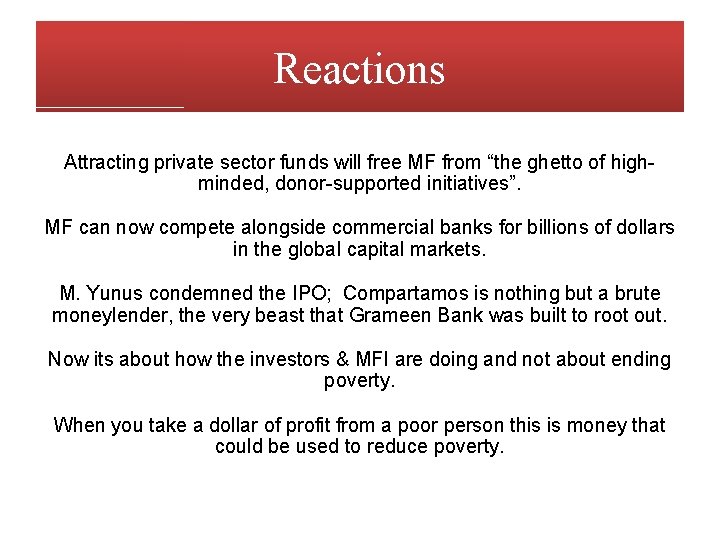 Reactions

Attracting private sector funds will free MF from “the ghetto of high-minded, donor-supported initiatives”.

MF can now compete alongside commercial banks for billions of dollars in the global capital markets.

M. Yunus condemned the IPO; Compartamos is nothing but a brute moneylender, the very beast that Grameen Bank was built to root out.

Now its about how the investors & MFI are doing and not about ending poverty.

When you take a dollar of profit from a poor person this is money that could be used to reduce poverty.